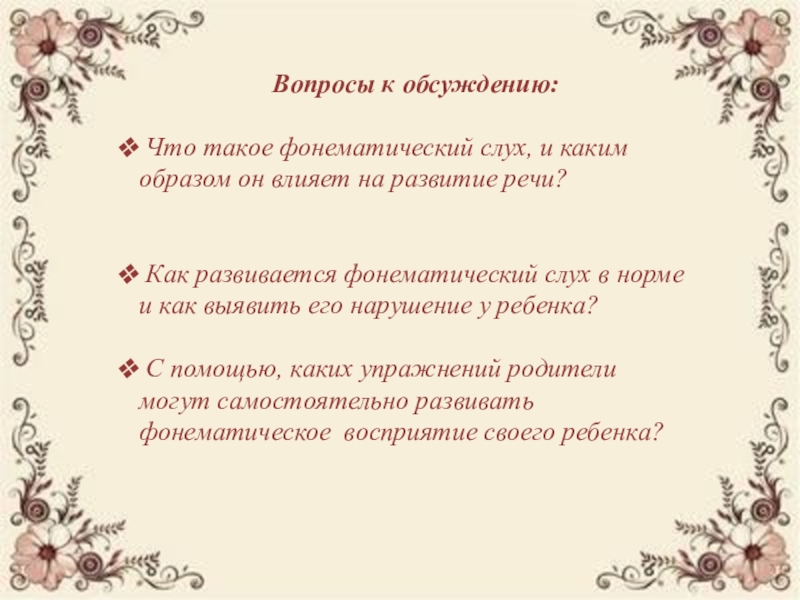 Вопросы к обсуждению:

❖ Что такое фонематический слух, и каким образом он влияет на развитие речи?

❖ Как развивается фонематический слух в норме и как выявить его нарушение у ребенка?

❖ С помощью, каких упражнений родители могут самостоятельно развивать фонематическое восприятие своего ребенка?